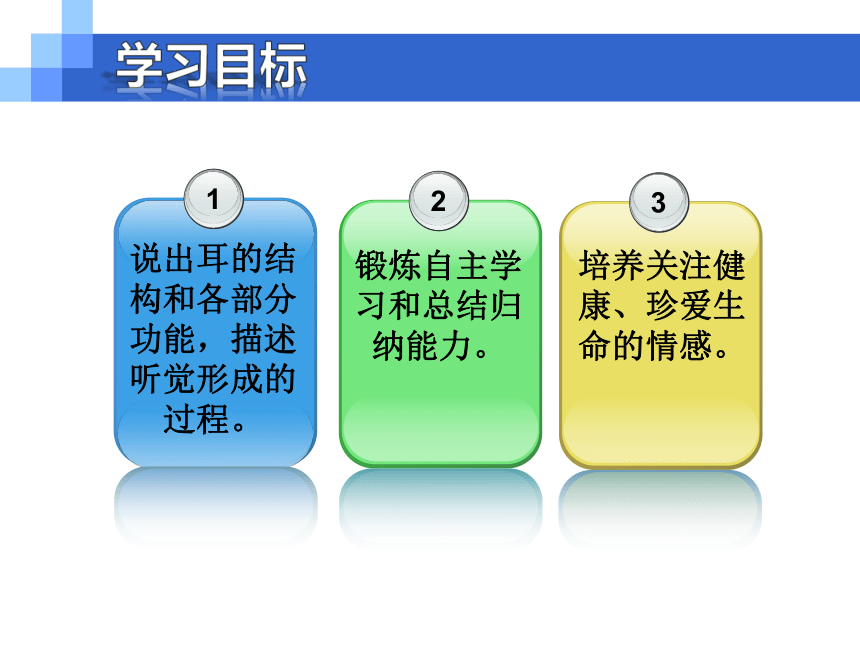 学习目标

1
说出耳的结构和各部分功能，描述听觉形成的过程。

2
锻炼自主学习和总结归纳能力。

3
培养关注健康、珍爱生命的情感。